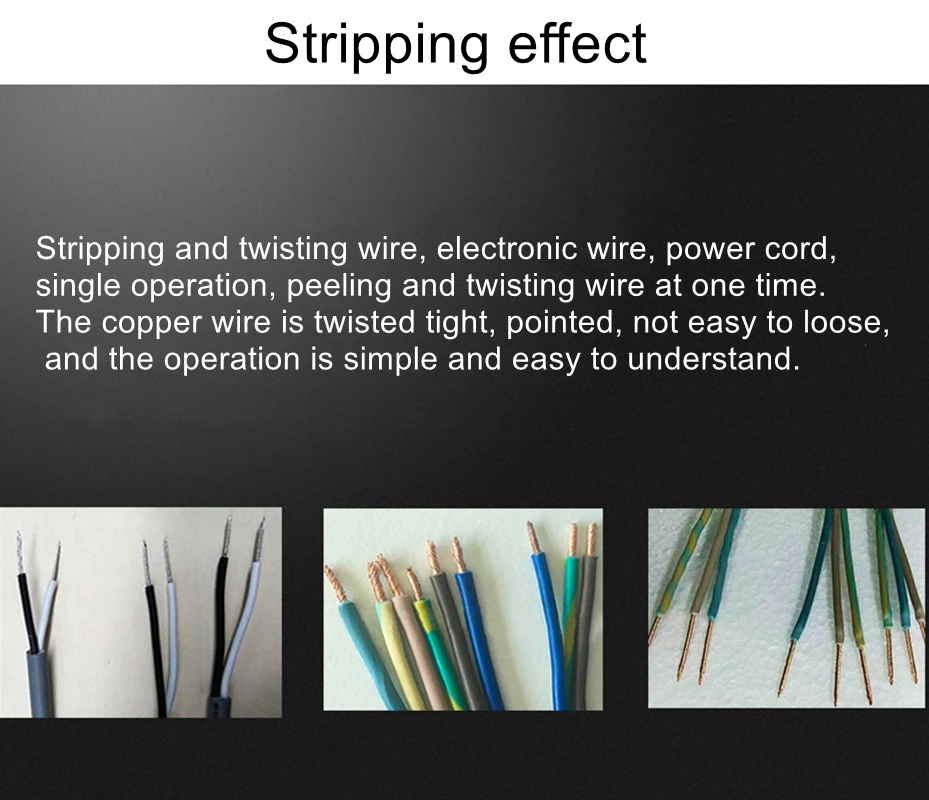 Stripping effect

Stripping and twisting wire, electronic wire, power cord, single operation, peeling and twisting wire at one time. The copper wire is twisted tight, pointed, not easy to loose, and the operation is simple and easy to understand.